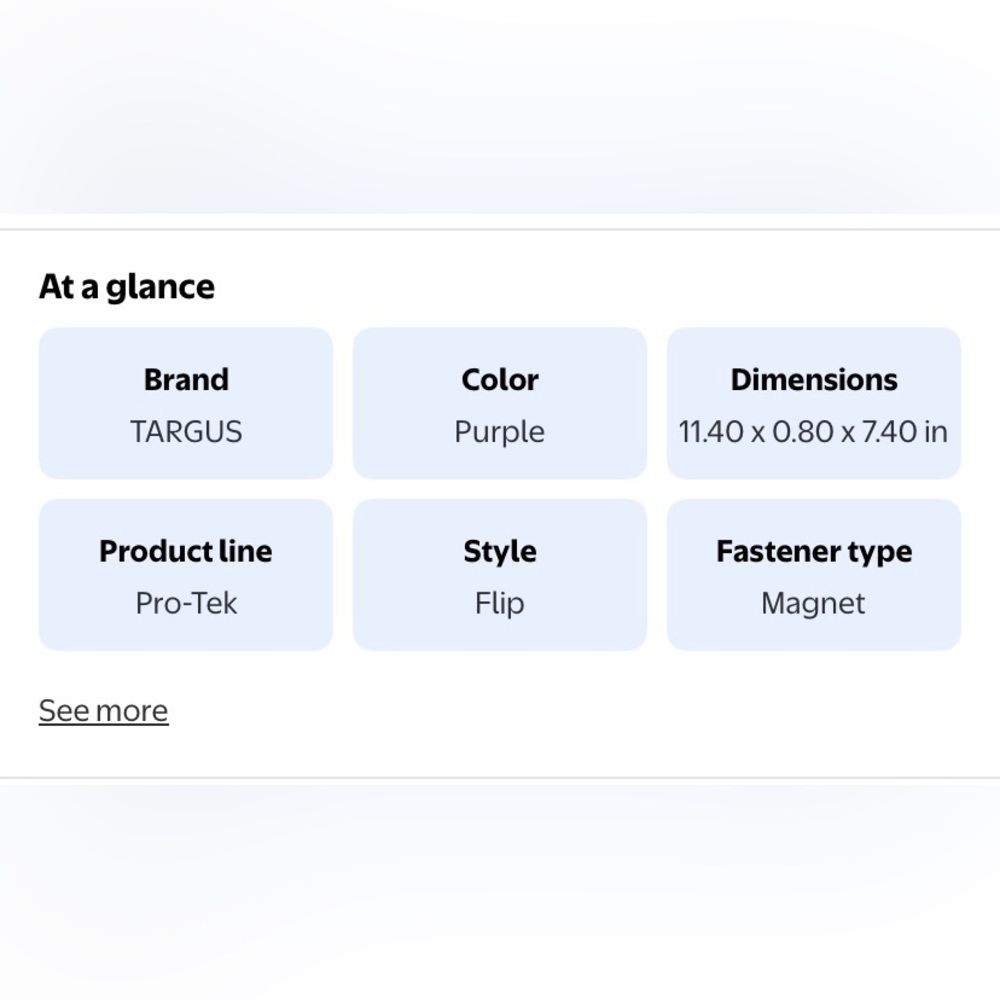 At a glance

Brand
TARGUS

Color
Purple

Dimensions
11.40 x 0.80 x 7.40 in

Product line
Pro-Tek

Style
Flip

Fastener type
Magnet

See more